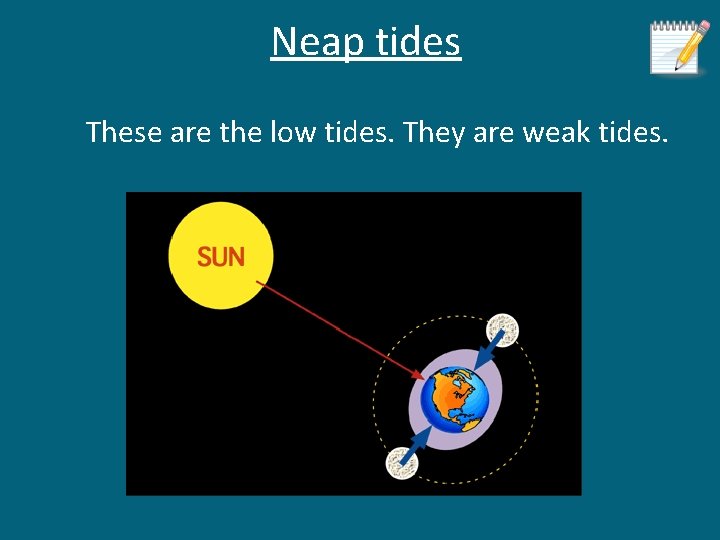 Neap tides

These are the low tides. They are weak tides.

SUN